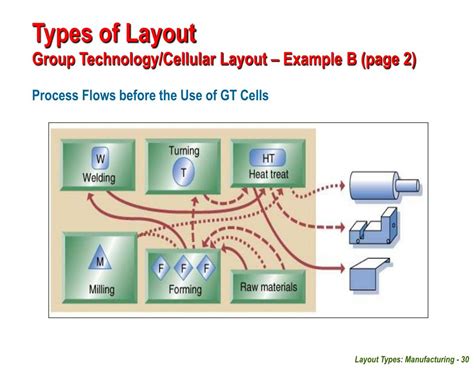 Types of Layout
Group Technology/Cellular Layout – Example B (page 2)

Process Flows before the Use of GT Cells

W
Welding

Turning
T

HT
Heat treat

M
Milling

F F F
Forming

Raw materials

Layout Types: Manufacturing - 30